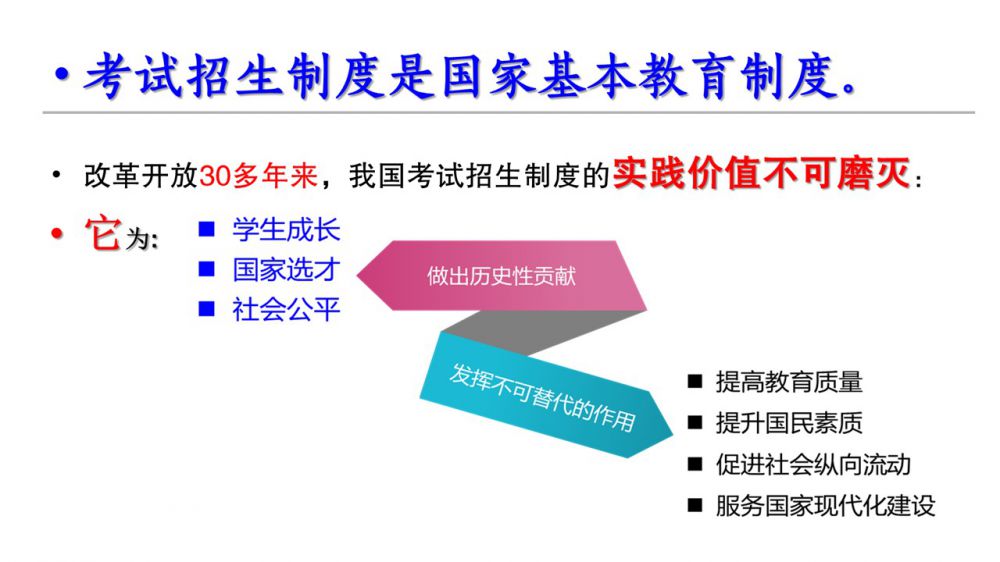 • 考试招生制度是国家基本教育制度。

• 改革开放30多年来，我国考试招生制度的实践价值不可磨灭：

• 它为：
■ 学生成长
■ 国家选才
■ 社会公平

做出历史性贡献

发挥不可替代的作用

■ 提高教育质量
■ 提升国民素质
■ 促进社会纵向流动
■ 服务国家现代化建设